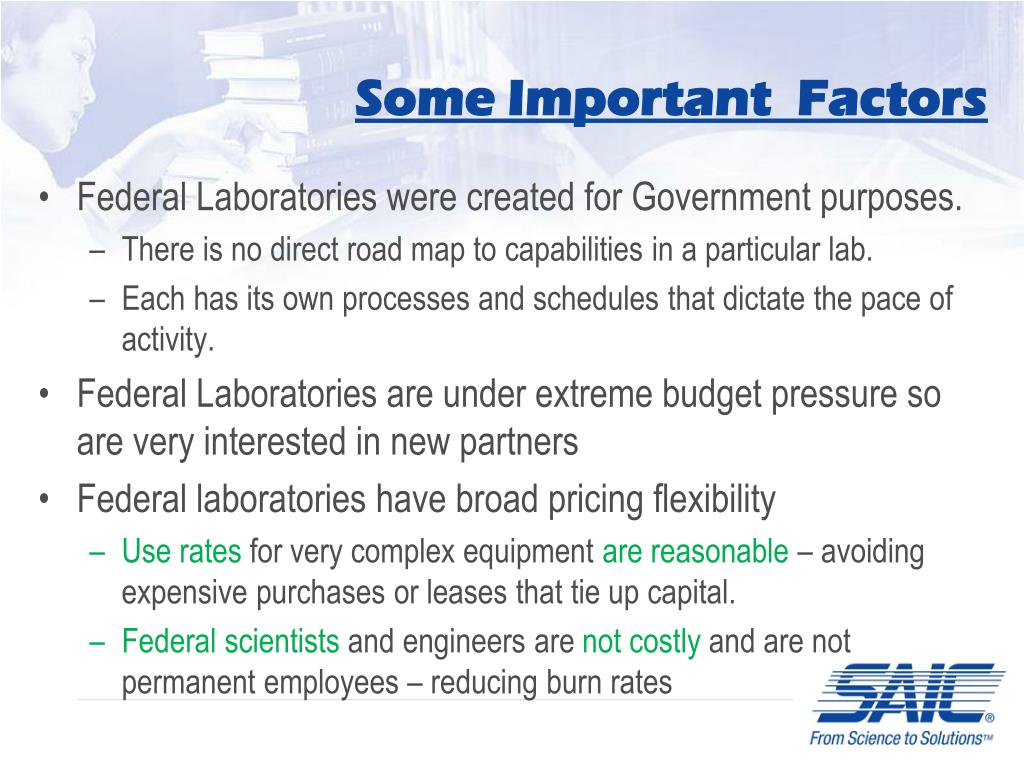 Some Important Factors

• Federal Laboratories were created for Government purposes.
– There is no direct road map to capabilities in a particular lab.
– Each has its own processes and schedules that dictate the pace of activity.

• Federal Laboratories are under extreme budget pressure so are very interested in new partners

• Federal laboratories have broad pricing flexibility
– Use rates for very complex equipment are reasonable – avoiding expensive purchases or leases that tie up capital.
– Federal scientists and engineers are not costly and are not permanent employees – reducing burn rates

SAIC®
From Science to Solutions™